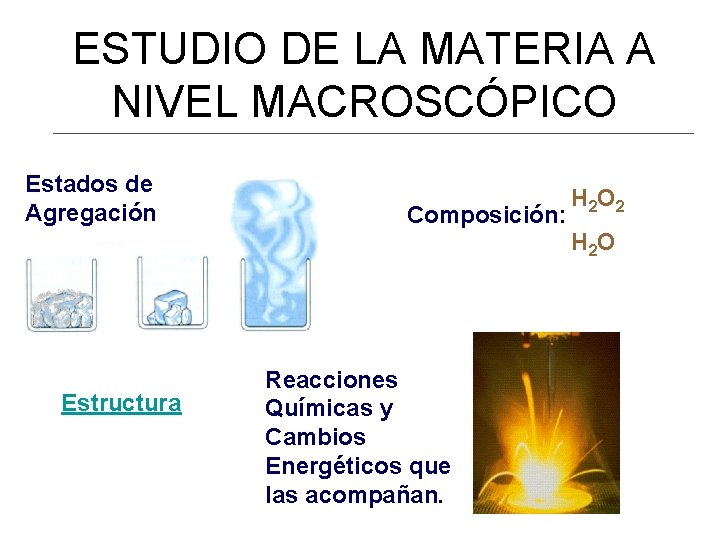 ESTUDIO DE LA MATERIA A NIVEL MACROSCÓPICO

Estados de Agregación

Composición: $H_2O_2$ $H_2O$

Estructura

Reacciones Químicas y Cambios Energéticos que las acompañan.